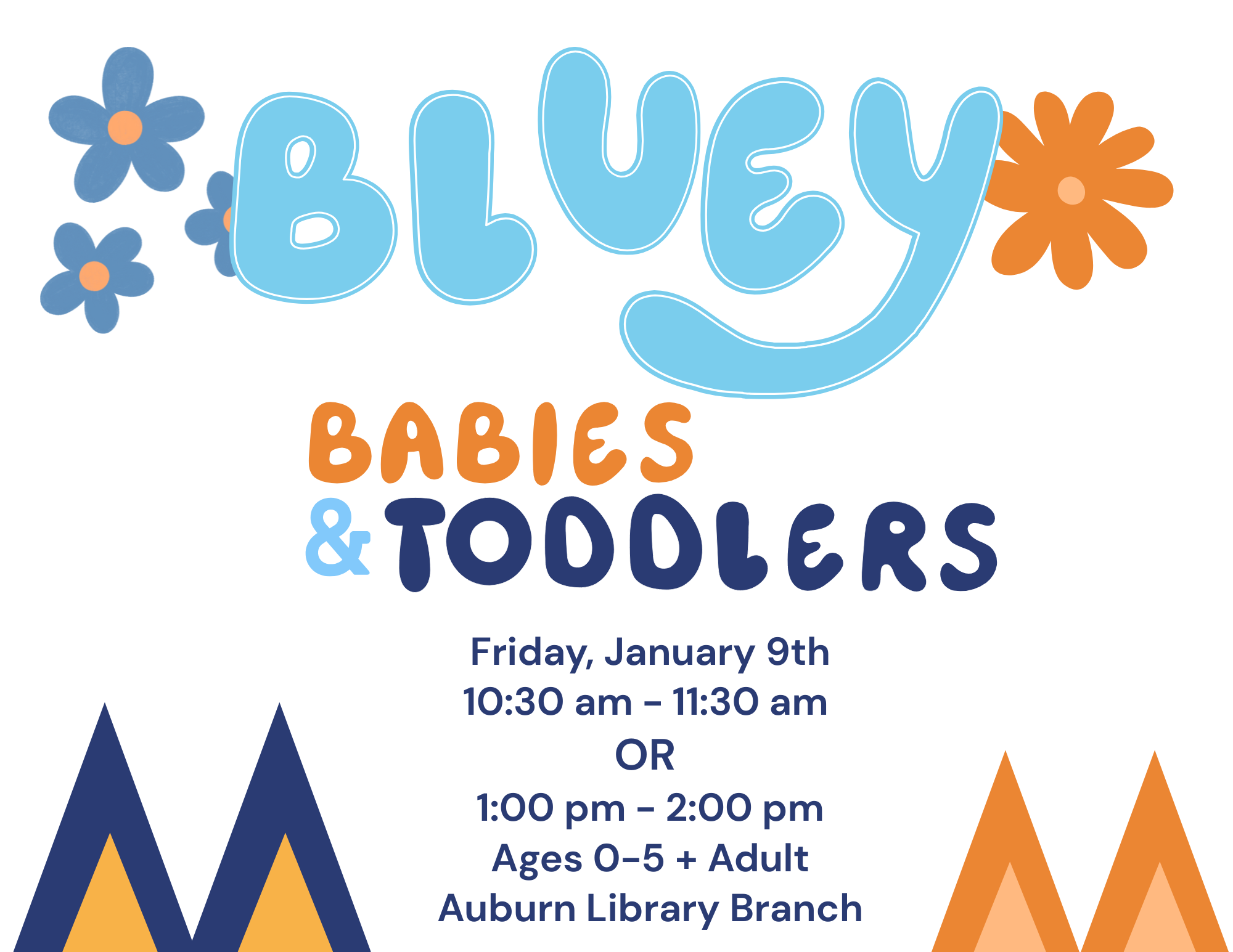 BLUEY

BABIES & TODDLERS

Friday, January 9th
10:30 am - 11:30 am
OR
1:00 pm - 2:00 pm
Ages 0-5 + Adult
Auburn Library Branch